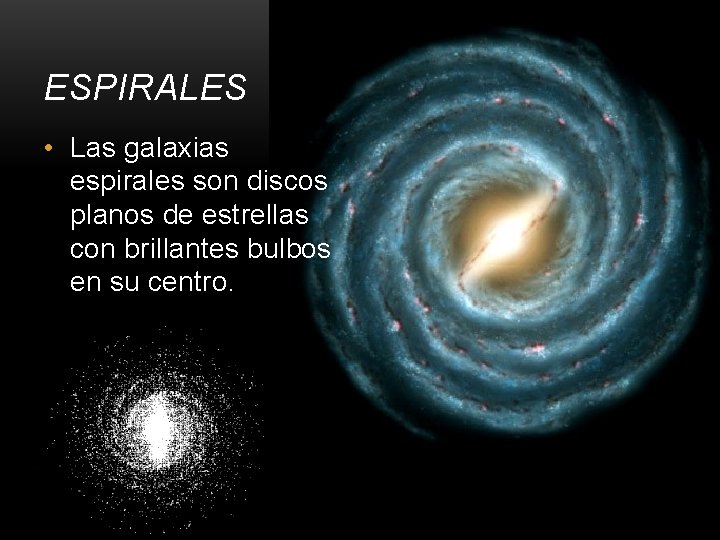 ESPIRALES

• Las galaxias espirales son discos planos de estrellas con brillantes bulbos en su centro.